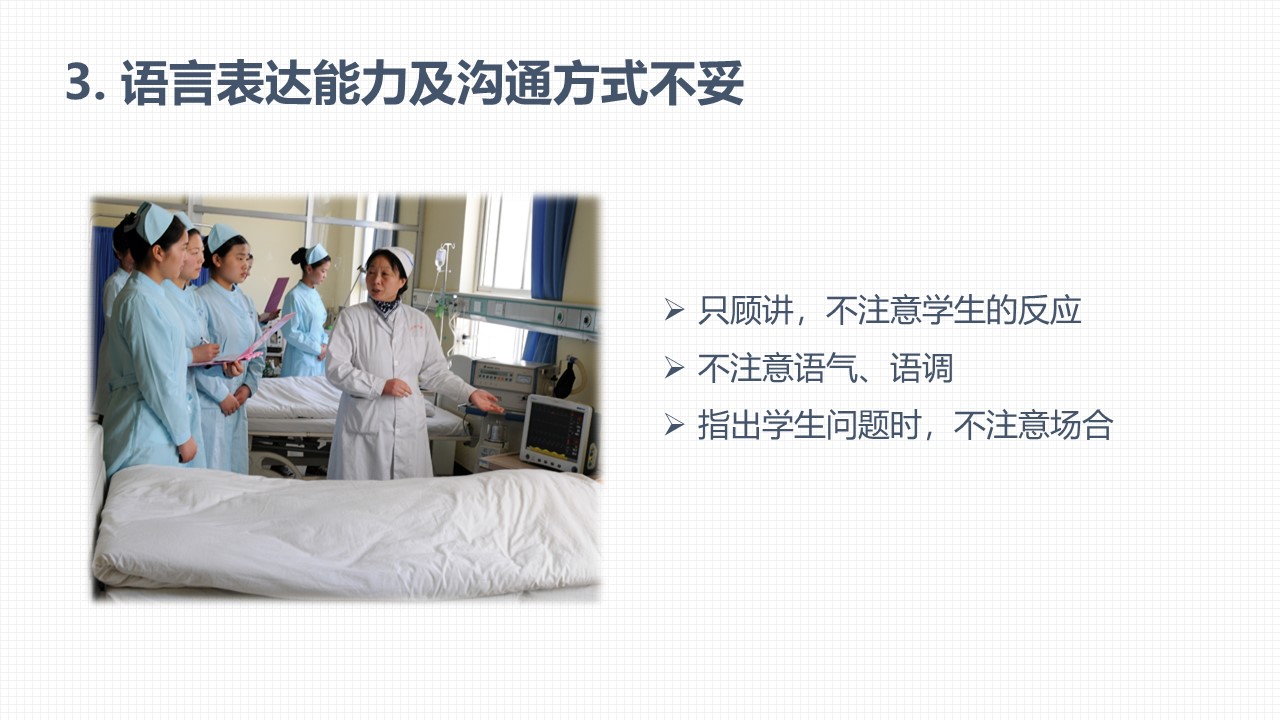 3. 语言表达能力及沟通方式不妥

➢ 只顾讲，不注意学生的反应
➢ 不注意语气、语调
➢ 指出学生问题时，不注意场合